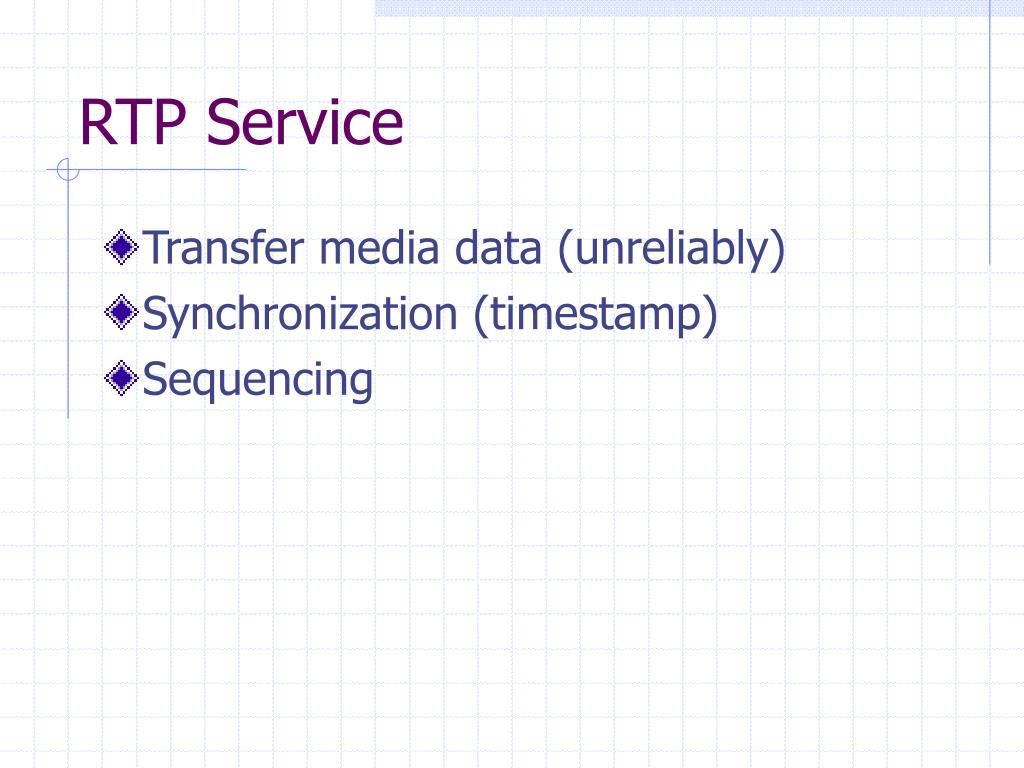 RTP Service

Transfer media data (unreliably)
Synchronization (timestamp)
Sequencing